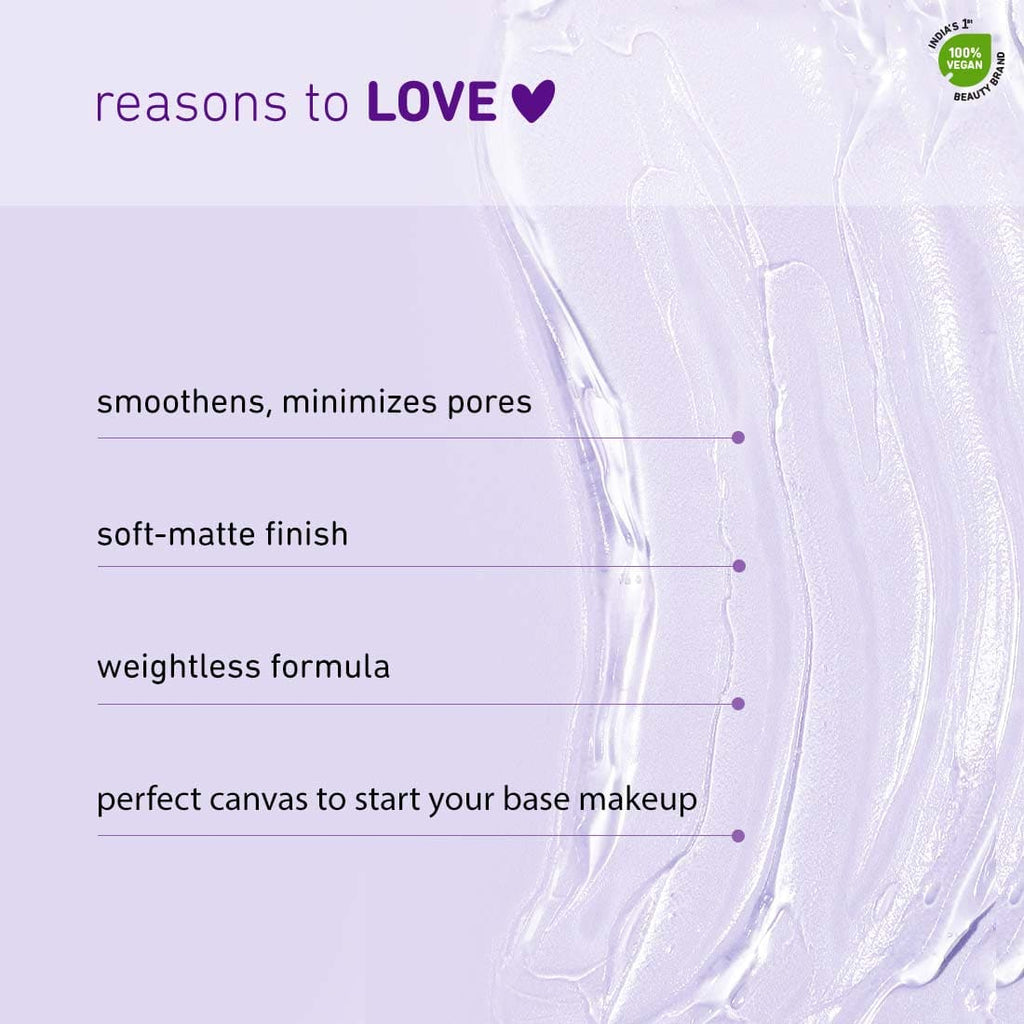 reasons to LOVE ♥

INDIA'S 1st 100% VEGAN BEAUTY BRAND

smoothens, minimizes pores

soft-matte finish

weightless formula

perfect canvas to start your base makeup